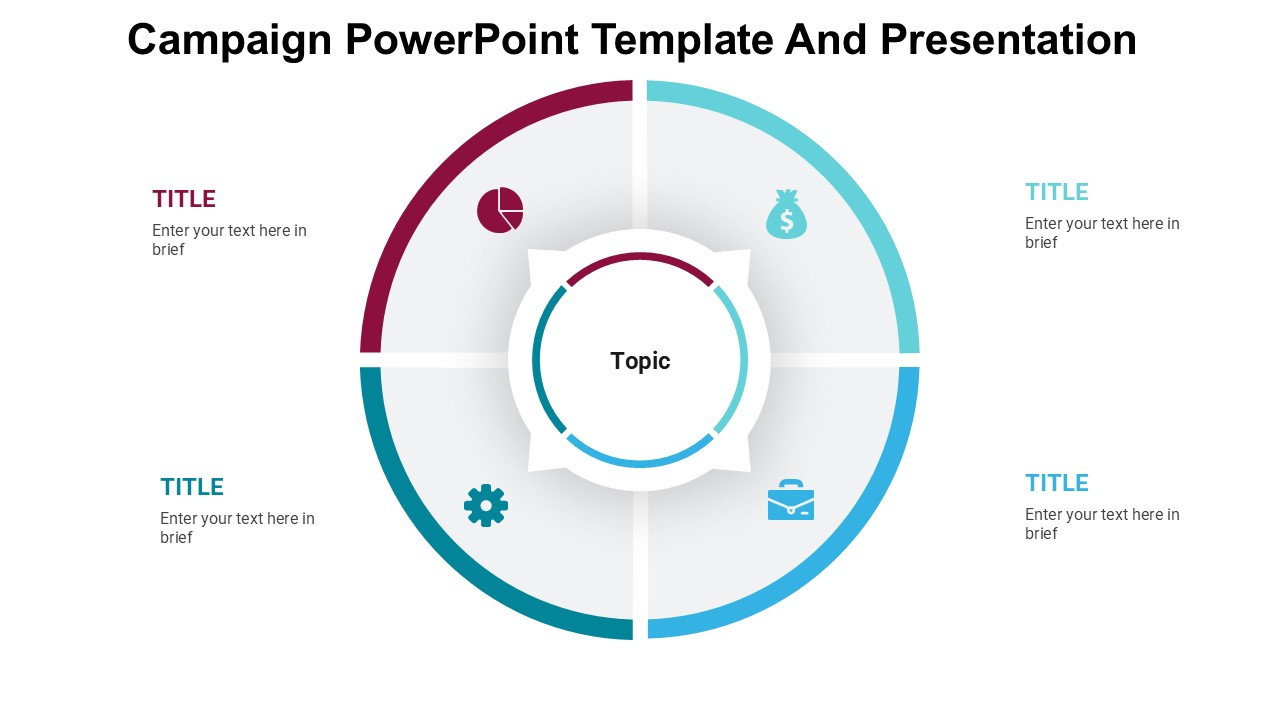 Campaign PowerPoint Template And Presentation

TITLE
Enter your text here in brief

TITLE
Enter your text here in brief

Topic

TITLE
Enter your text here in brief

TITLE
Enter your text here in brief